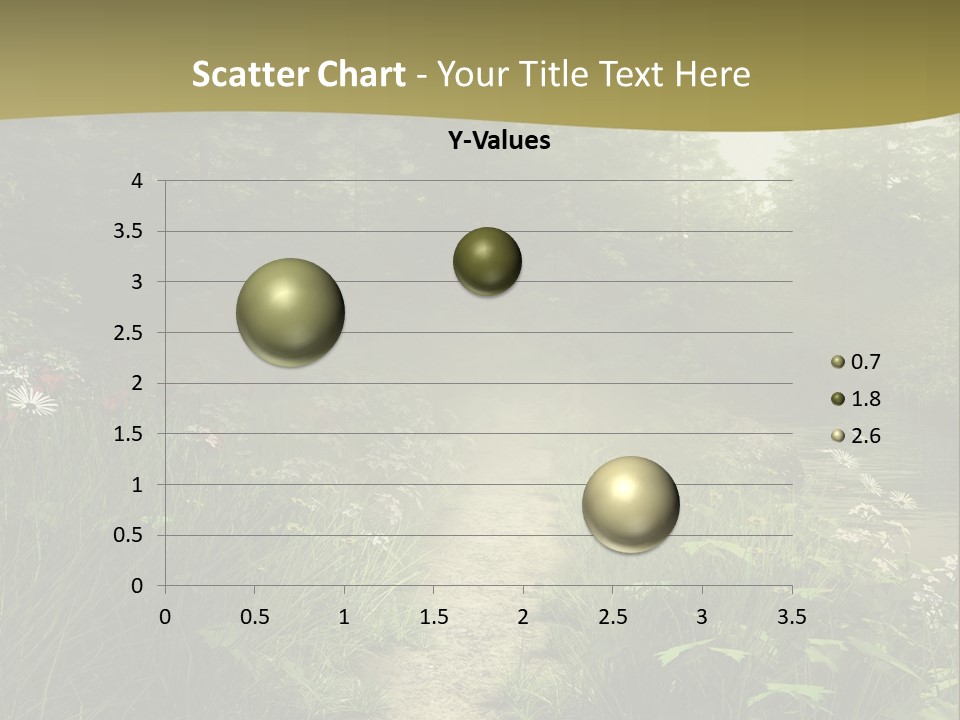 Scatter Chart - Your Title Text Here

Y-Values

4
3.5
3
2.5
2
1.5
1
0.5
0

0 0.5 1 1.5 2 2.5 3 3.5

0.7
1.8
2.6